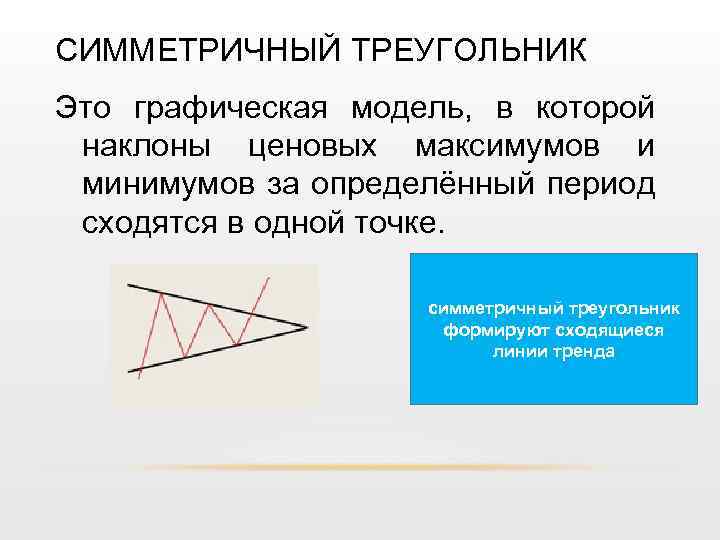 СИММЕТРИЧНЫЙ ТРЕУГОЛЬНИК

Это графическая модель, в которой наклоны ценовых максимумов и минимумов за определённый период сходятся в одной точке.

симметричный треугольник формируют сходящиеся линии тренда